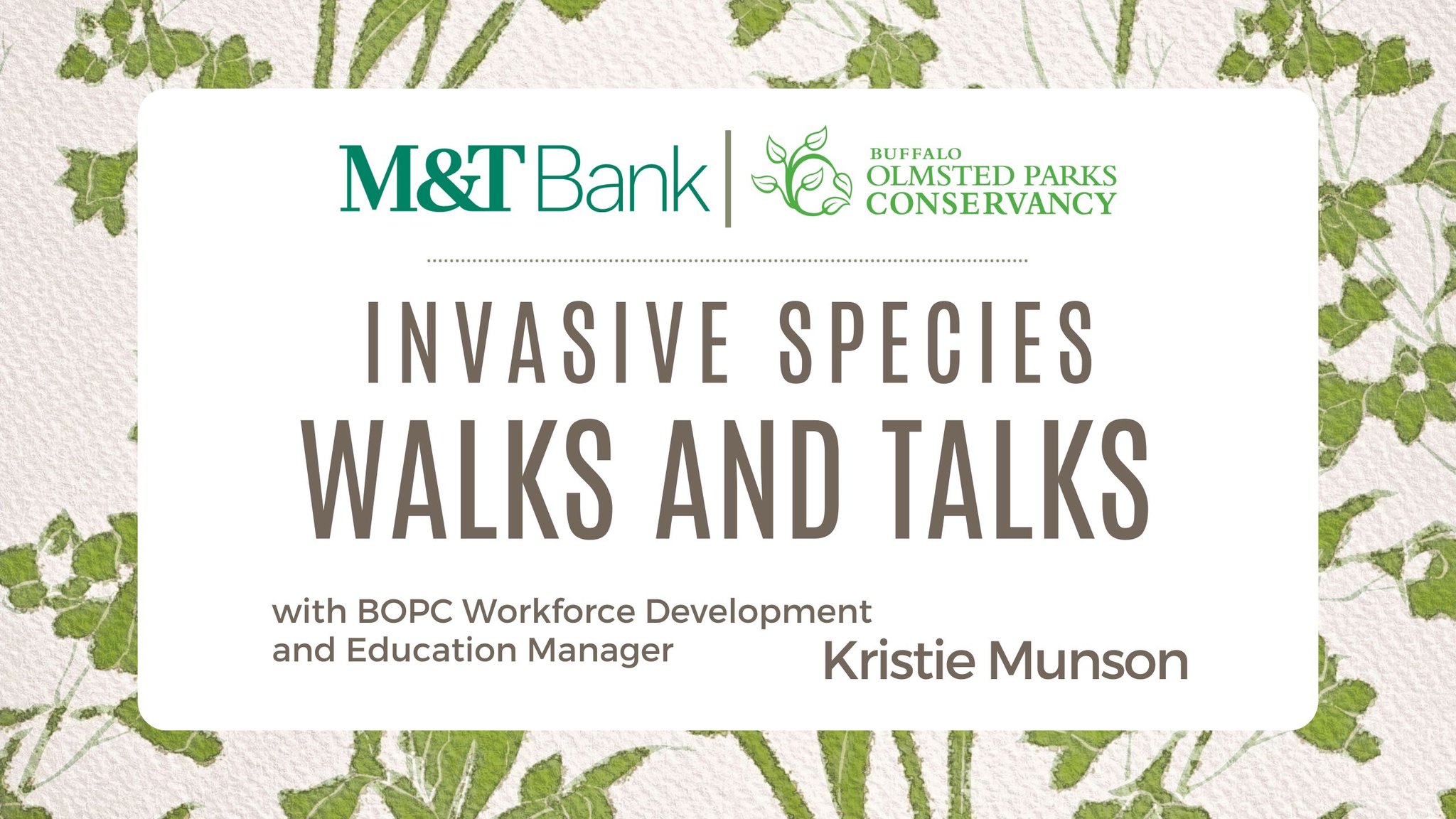 M&T Bank

BUFFALO
OLMSTED PARKS
CONSERVANCY

INVASIVE SPECIES
WALKS AND TALKS

with BOPC Workforce Development and Education Manager

Kristie Munson